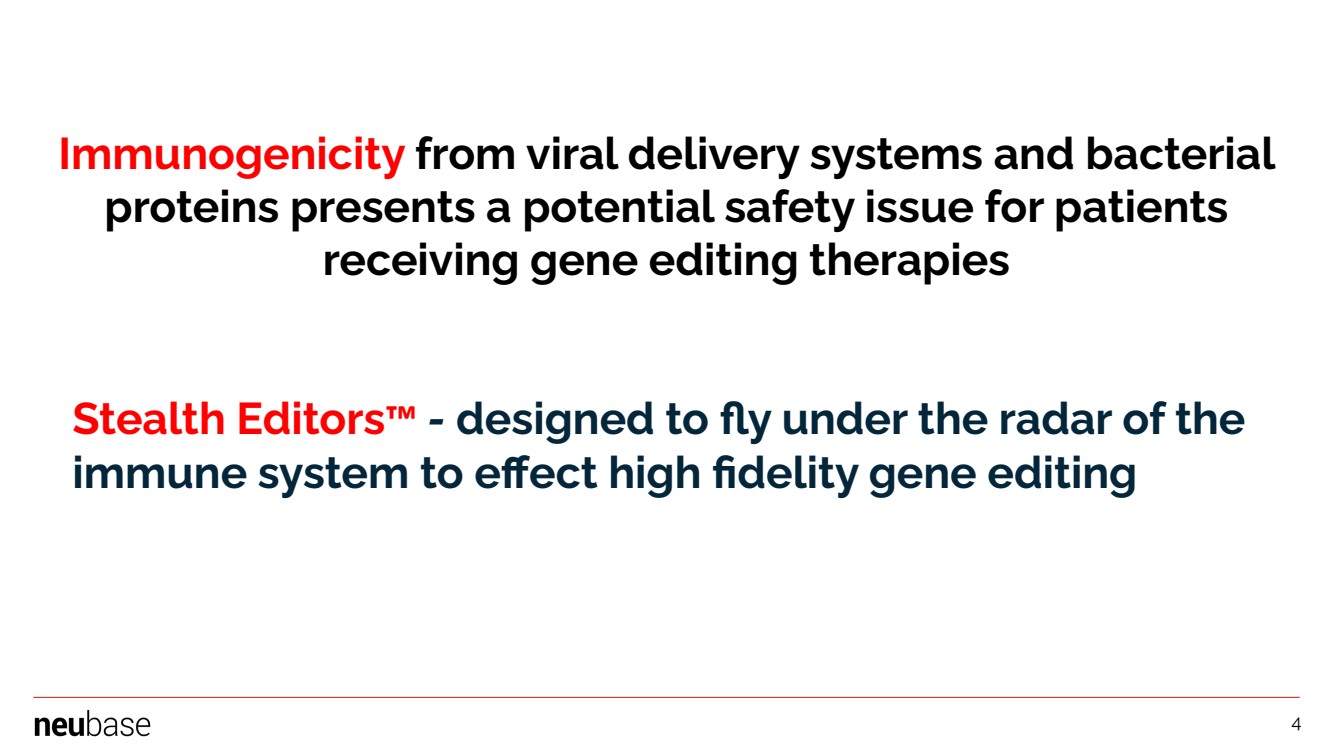 Immunogenicity from viral delivery systems and bacterial proteins presents a potential safety issue for patients receiving gene editing therapies

Stealth Editors™ - designed to fly under the radar of the immune system to effect high fidelity gene editing

neubase

4